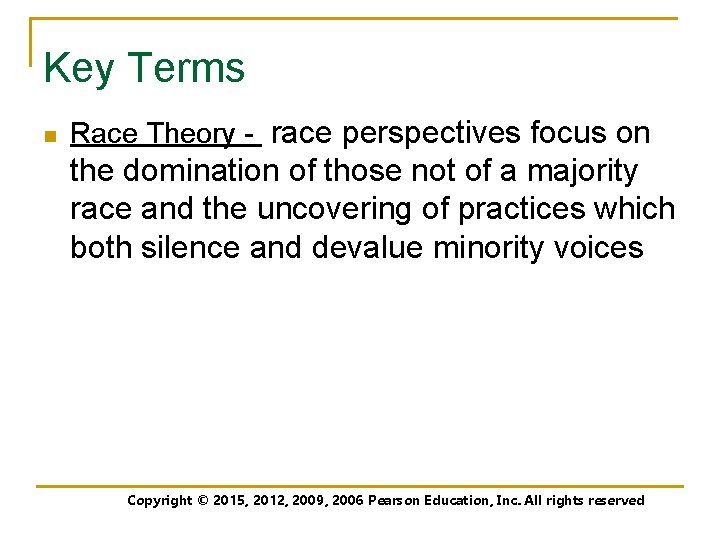 Key Terms

Race Theory - race perspectives focus on the domination of those not of a majority race and the uncovering of practices which both silence and devalue minority voices

Copyright © 2015, 2012, 2009, 2006 Pearson Education, Inc. All rights reserved